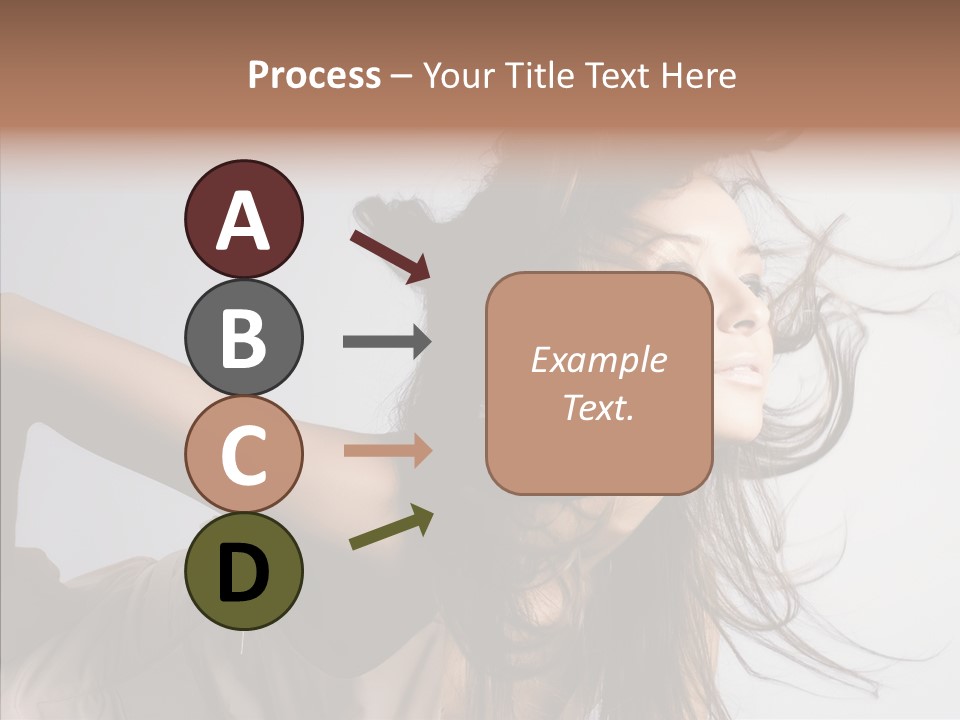 Process – Your Title Text Here

A

B

C

D

Example Text.